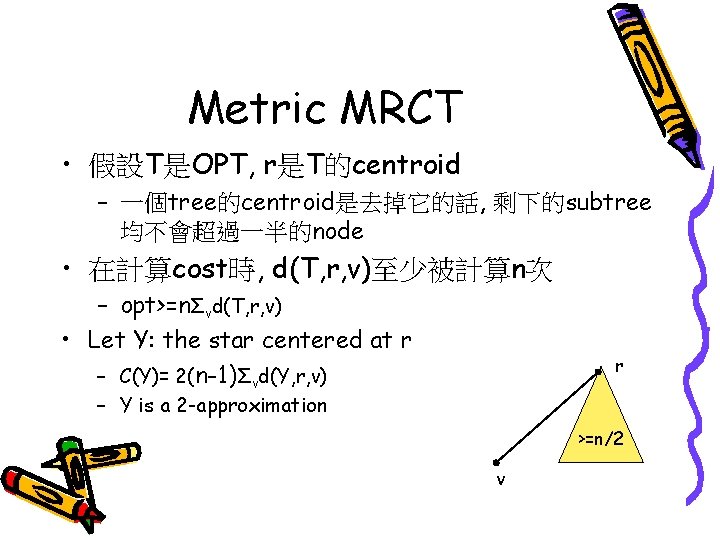 Metric MRCT

• 假設T是OPT, r是T的centroid
  – 一個tree的centroid是去掉它的話, 剩下的subtree均不會超過一半的node
• 在計算cost時, d(T,r,v)至少被計算n次
  – opt>=n$\Sigma_v$d(T,r,v)
• Let Y: the star centered at r
  – C(Y)= 2(n-1)$\Sigma_v$d(Y,r,v)
  – Y is a 2-approximation

r
>=n/2
v